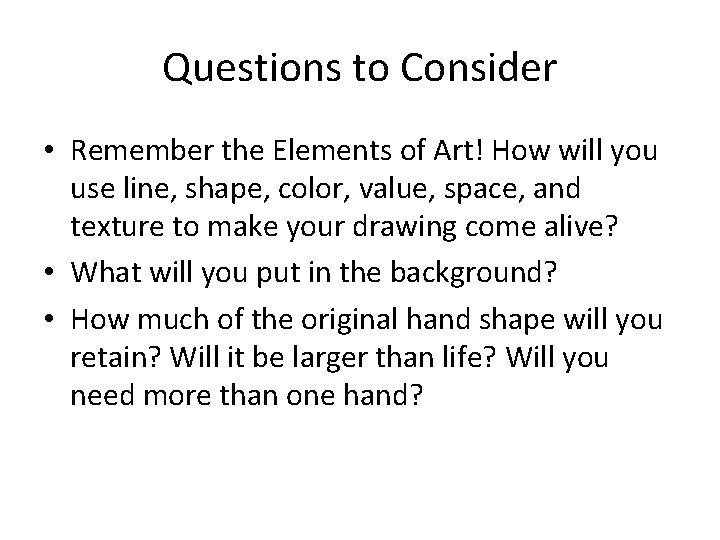 Questions to Consider

• Remember the Elements of Art! How will you use line, shape, color, value, space, and texture to make your drawing come alive?
• What will you put in the background?
• How much of the original hand shape will you retain? Will it be larger than life? Will you need more than one hand?